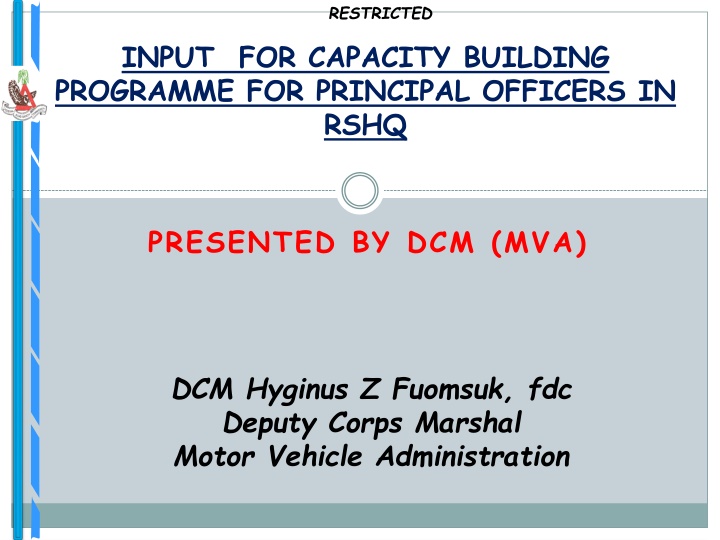 RESTRICTED

INPUT FOR CAPACITY BUILDING PROGRAMME FOR PRINCIPAL OFFICERS IN RSHQ

PRESENTED BY DCM (MVA)

DCM Hyginus Z Fuomsuk, fdc
Deputy Corps Marshal
Motor Vehicle Administration